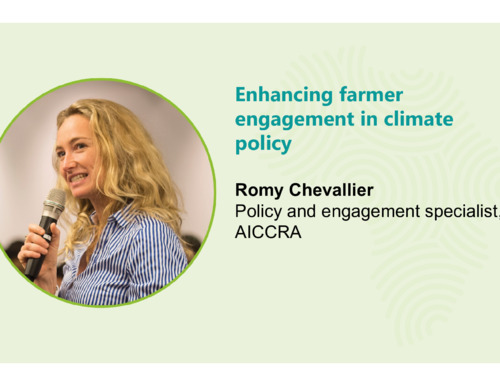 Enhancing farmer engagement in climate policy

Romy Chevallier
Policy and engagement specialist, AICCRA